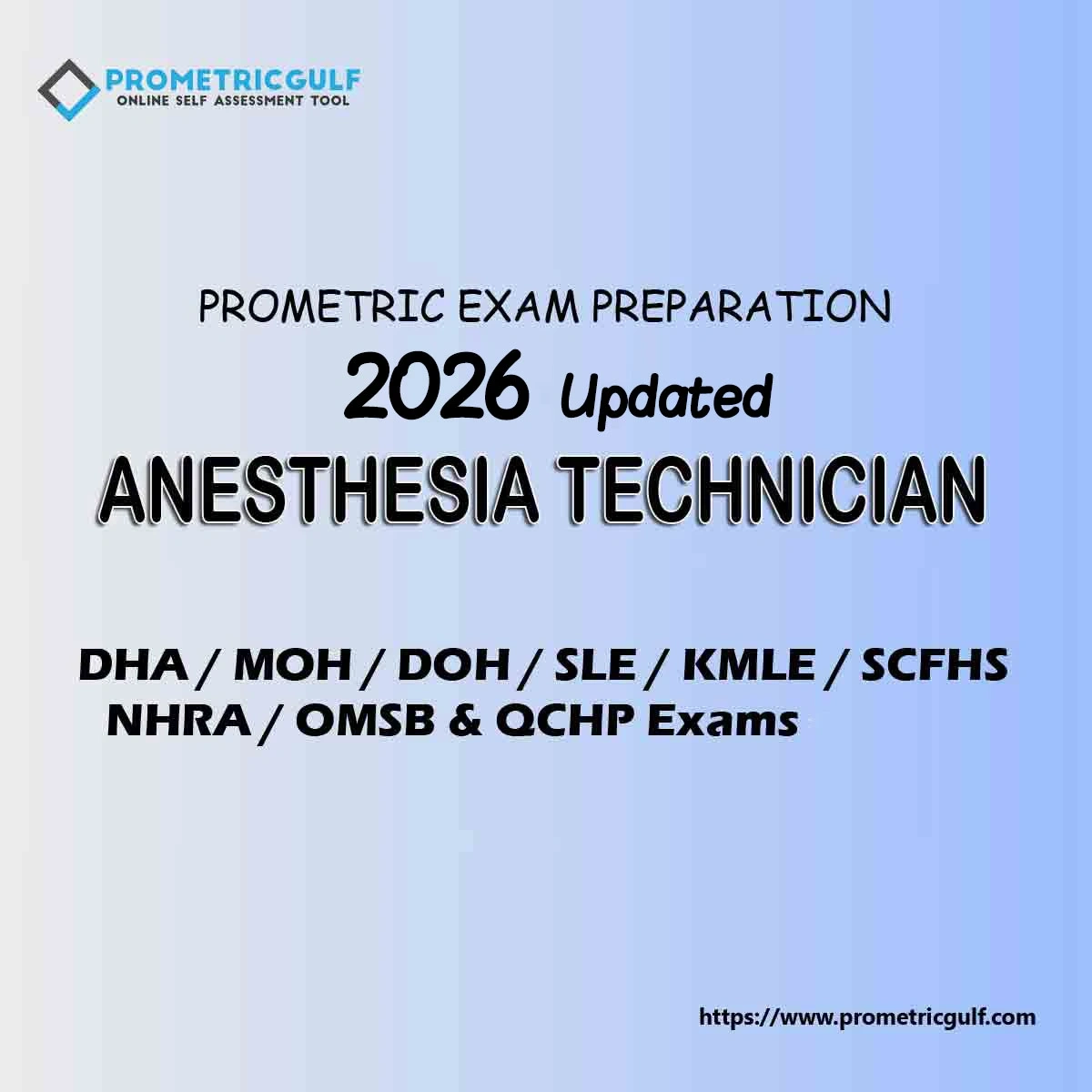 PROMETRICGULF
ONLINE SELF ASSESSMENT TOOL

PROMETRIC EXAM PREPARATION
2026 Updated
ANESTHESIA TECHNICIAN

DHA / MOH / DOH / SLE / KMLE / SCFHS
NHRA / OMSB & QCHP Exams

https://www.prometricgulf.com